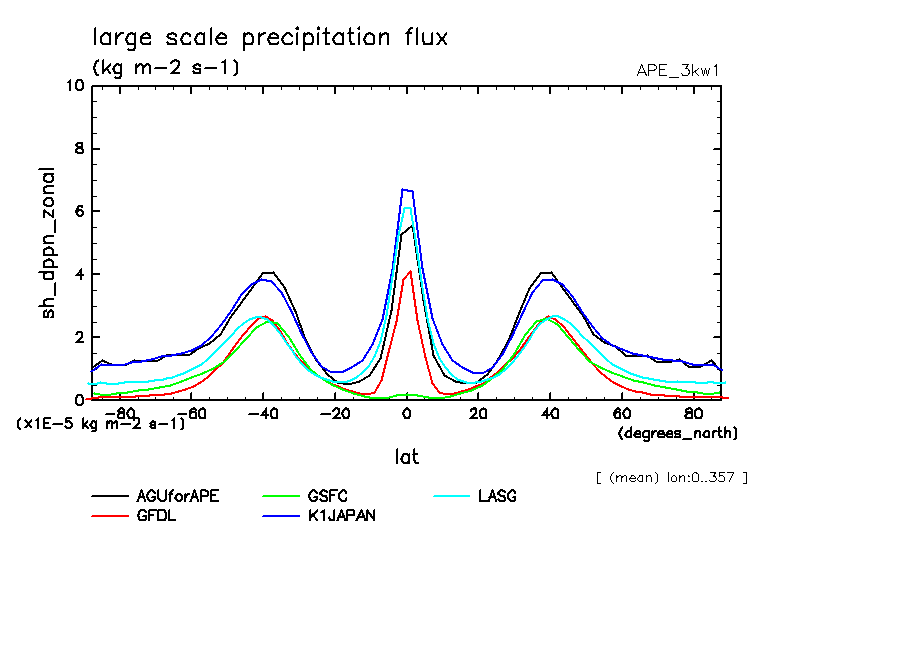 large scale precipitation flux
(kg m-2 s-1)
APE_3kw1

sh_dppn_zonal

10
8
6
4
2
0

-80 -60 -40 -20 0 20 40 60 80

(x1E-5 kg m-2 s-1)
(degrees_north)

lat

[ (mean) lon:0..357 ]

AGUforAPE
GFDL
GSFC
K1JAPAN
LASG